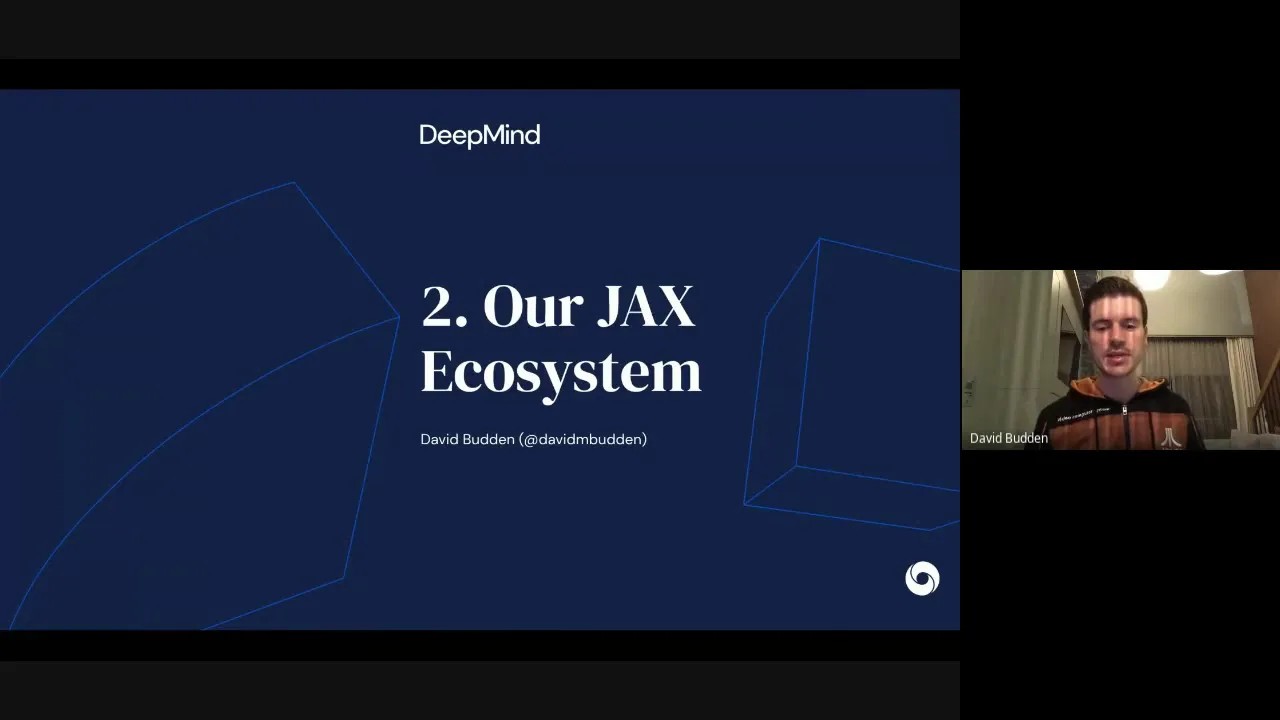 DeepMind

2. Our JAX Ecosystem

David Budden (@davidmbudden)

David Budden